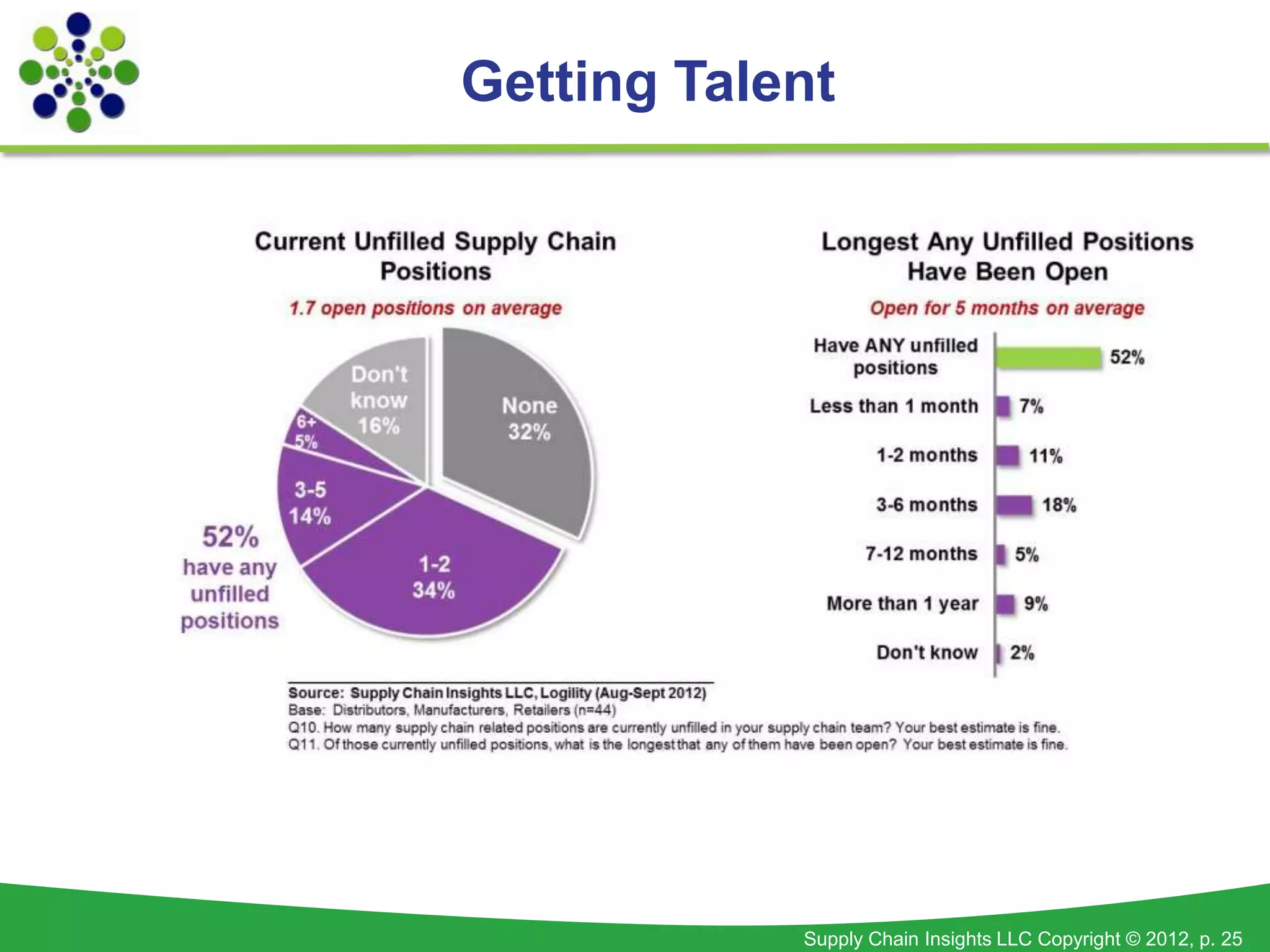 Getting Talent

Current Unfilled Supply Chain Positions

1.7 open positions on average

Don't know 16%

None 32%

6+ 5%

3-5 14%

1-2 34%

52% have any unfilled positions

Longest Any Unfilled Positions Have Been Open

Open for 5 months on average

Have ANY unfilled positions 52%

Less than 1 month 7%

1-2 months 11%

3-6 months 18%

7-12 months 5%

More than 1 year 9%

Don't know 2%

Source: Supply Chain Insights LLC, Logility (Aug-Sept 2012)
Base: Distributors, Manufacturers, Retailers (n=44)
Q10. How many supply chain related positions are currently unfilled in your supply chain team? Your best estimate is fine.
Q11. Of those currently unfilled positions, what is the longest that any of them have been open? Your best estimate is fine.

Supply Chain Insights LLC Copyright © 2012, p. 25